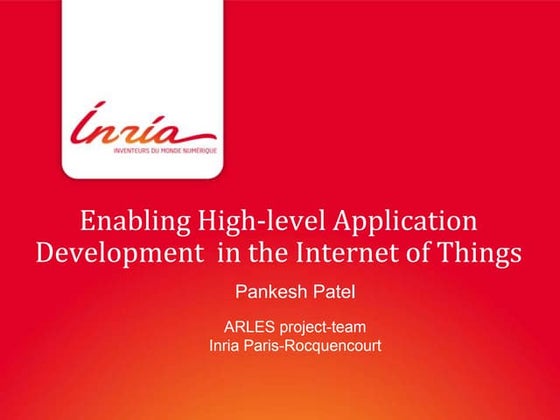 Inria
INVENTEURS DU MONDE NUMÉRIQUE

Enabling High-level Application Development in the Internet of Things

Pankesh Patel

ARLES project-team
Inria Paris-Rocquencourt